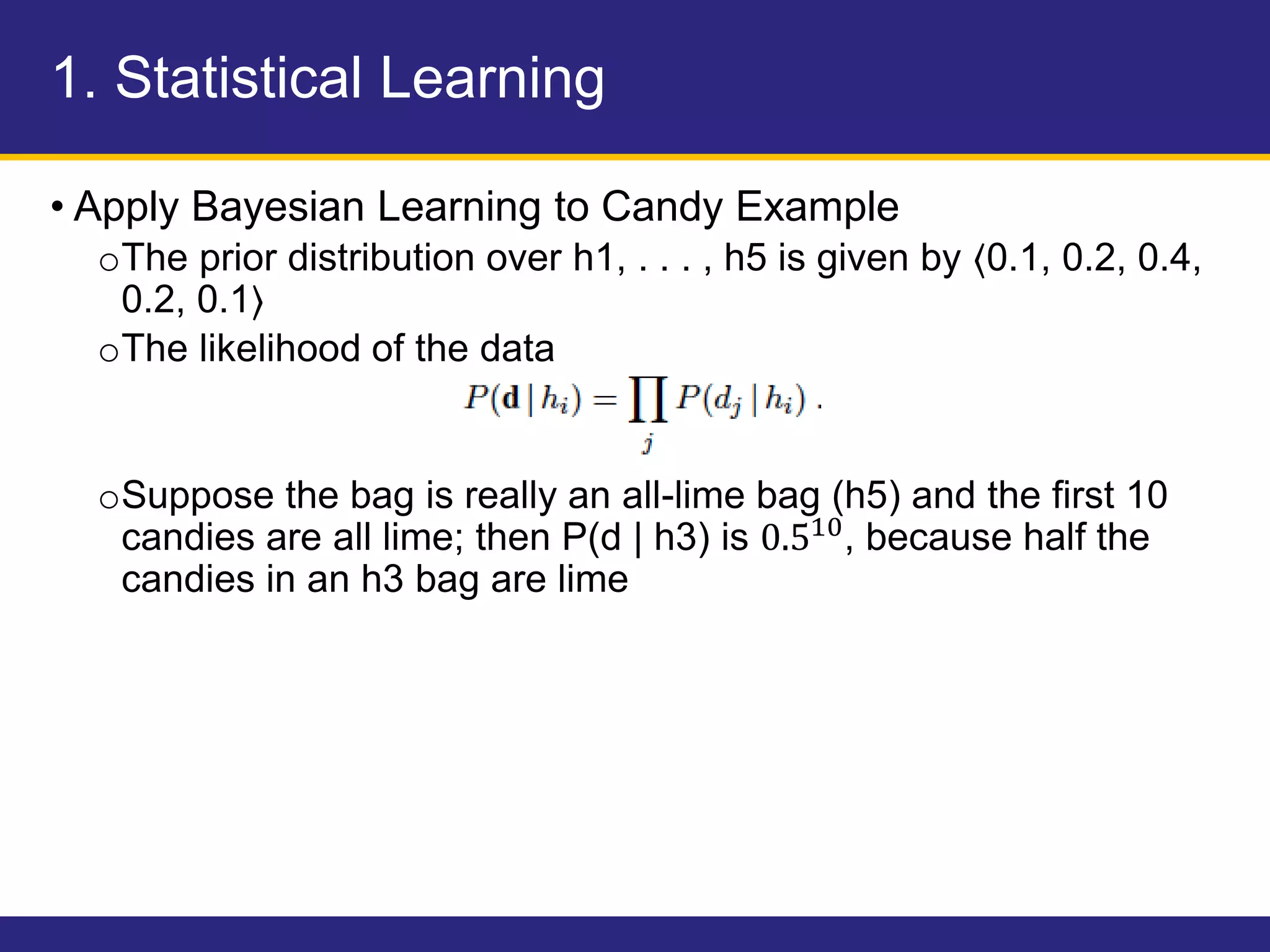 1. Statistical Learning

• Apply Bayesian Learning to Candy Example

o The prior distribution over h1, . . . , h5 is given by ⟨0.1, 0.2, 0.4, 0.2, 0.1⟩

o The likelihood of the data

$P(\mathbf{d} \mid h_i) = \prod_j P(d_j \mid h_i)$ .

o Suppose the bag is really an all-lime bag (h5) and the first 10 candies are all lime; then P(d | h3) is $0.5^{10}$, because half the candies in an h3 bag are lime